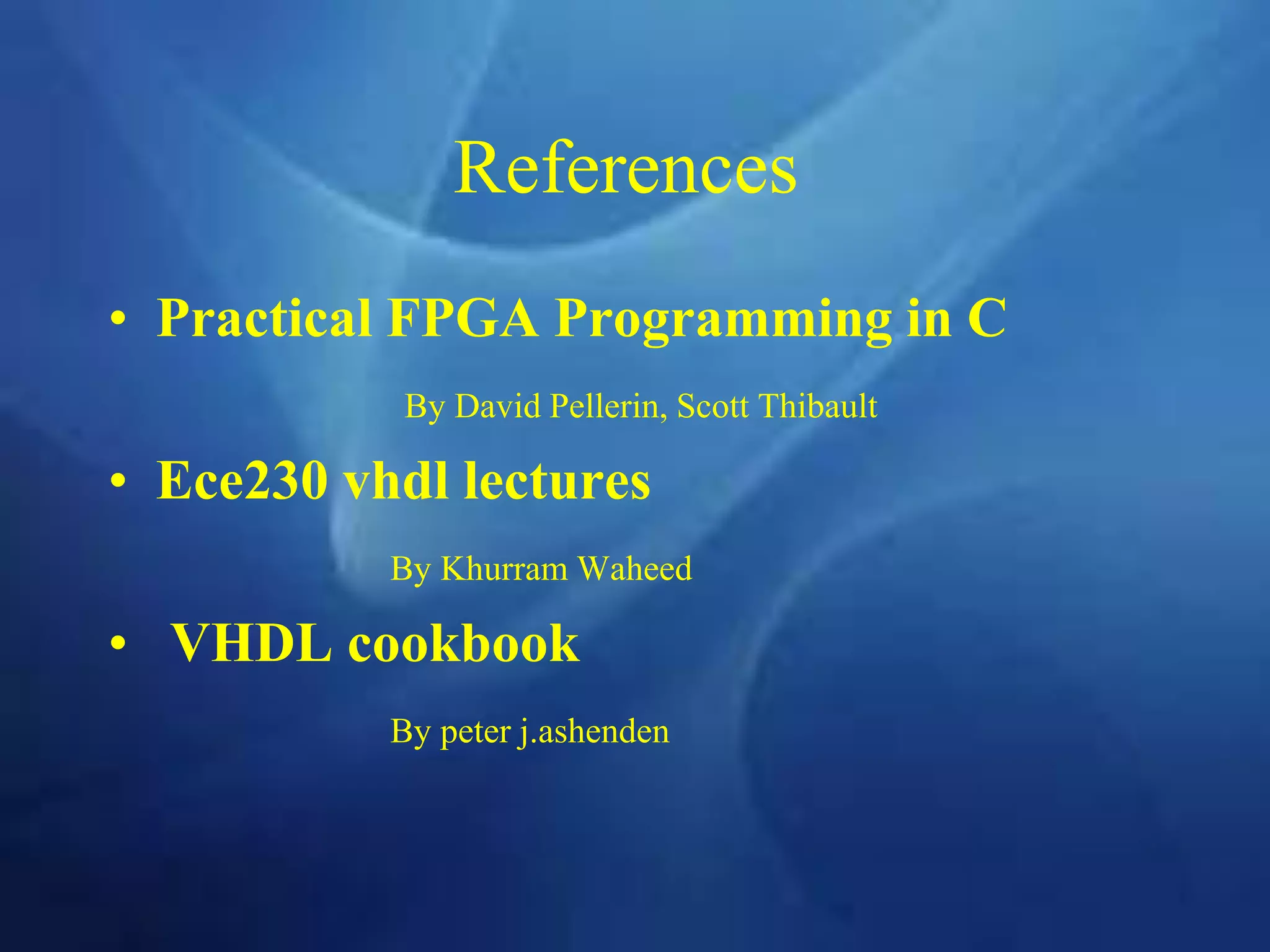 References

• Practical FPGA Programming in C

By David Pellerin, Scott Thibault

• Ece230 vhdl lectures

By Khurram Waheed

• VHDL cookbook

By peter j.ashenden